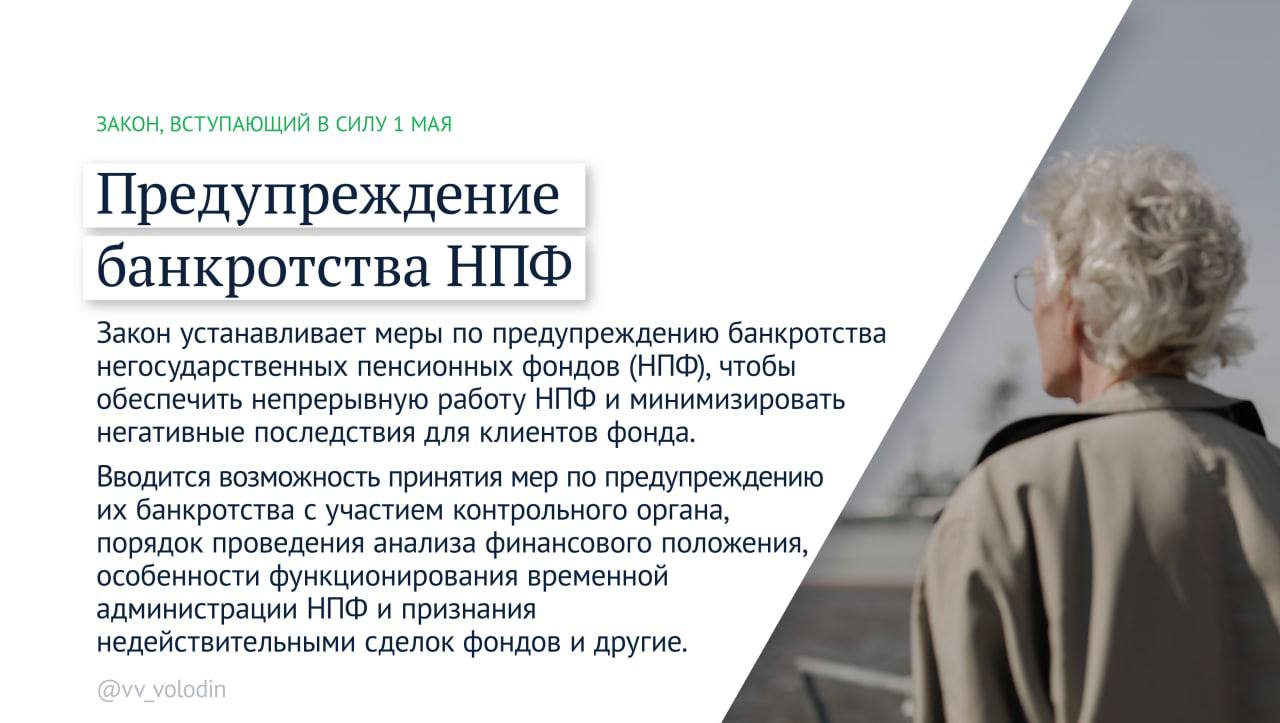 ЗАКОН, ВСТУПАЮЩИЙ В СИЛУ 1 МАЯ

Предупреждение банкротства НПФ

Закон устанавливает меры по предупреждению банкротства негосударственных пенсионных фондов (НПФ), чтобы обеспечить непрерывную работу НПФ и минимизировать негативные последствия для клиентов фонда.

Вводится возможность принятия мер по предупреждению их банкротства с участием контрольного органа, порядок проведения анализа финансового положения, особенности функционирования временной администрации НПФ и признания недействительными сделок фондов и другие.

@vv_volodin